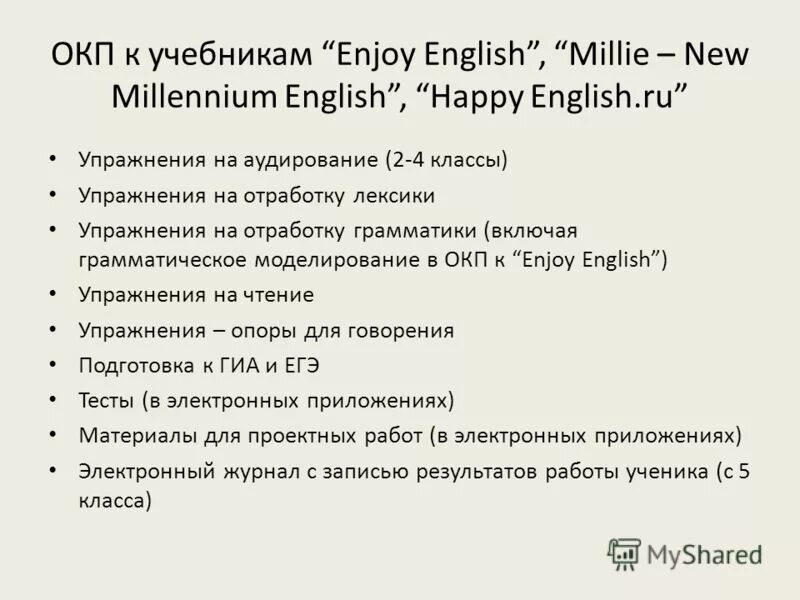 ОКП к учебникам “Enjoy English”, “Millie – New Millennium English”, “Happy English.ru”

• Упражнения на аудирование (2-4 классы)
• Упражнения на отработку лексики
• Упражнения на отработку грамматики (включая грамматическое моделирование в ОКП к “Enjoy English”)
• Упражнения на чтение
• Упражнения – опоры для говорения
• Подготовка к ГИА и ЕГЭ
• Тесты (в электронных приложениях)
• Материалы для проектных работ (в электронных приложениях)
• Электронный журнал с записью результатов работы ученика (с 5 класса)

MyShared